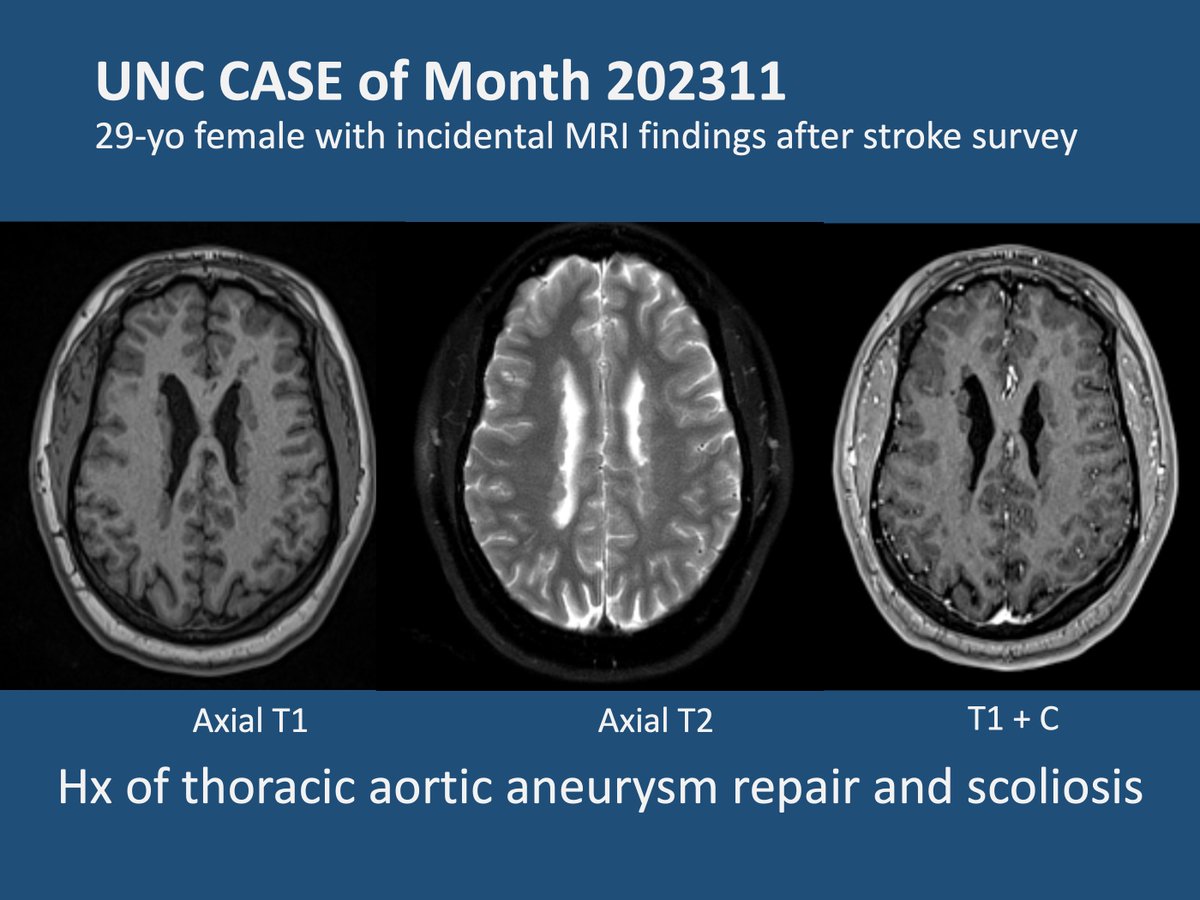 UNC CASE of Month 202311
29-yo female with incidental MRI findings after stroke survey

Axial T1

Axial T2

T1 + C

Hx of thoracic aortic aneurysm repair and scoliosis